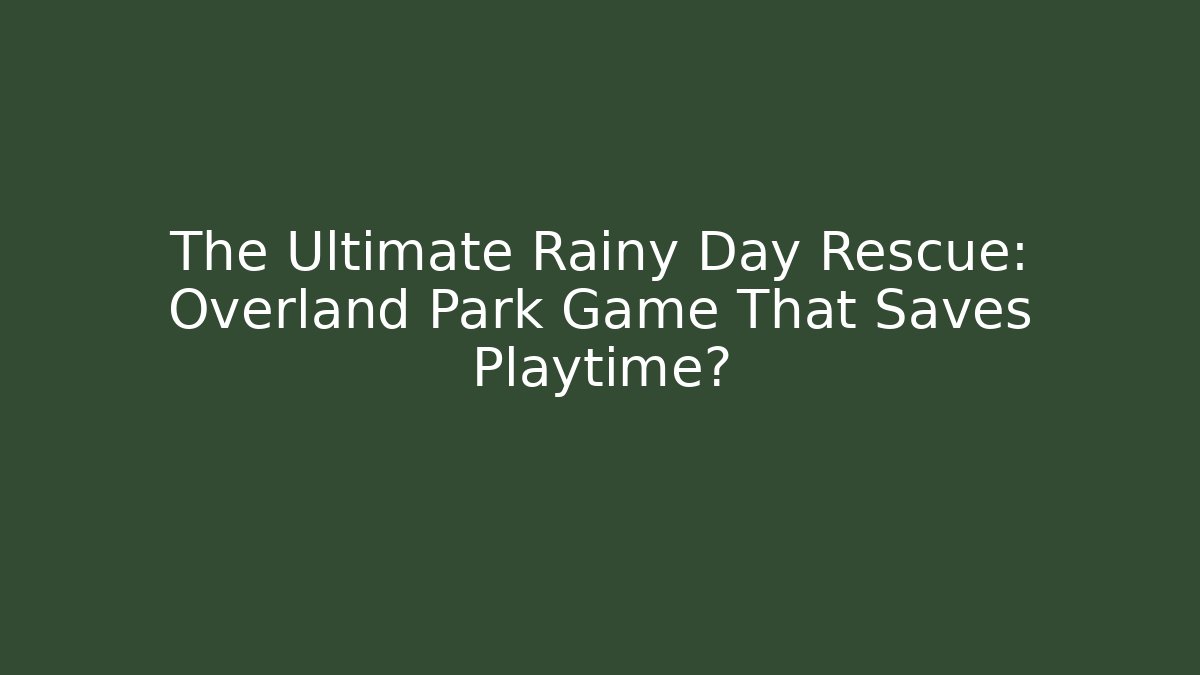 The Ultimate Rainy Day Rescue: Overland Park Game That Saves Playtime?